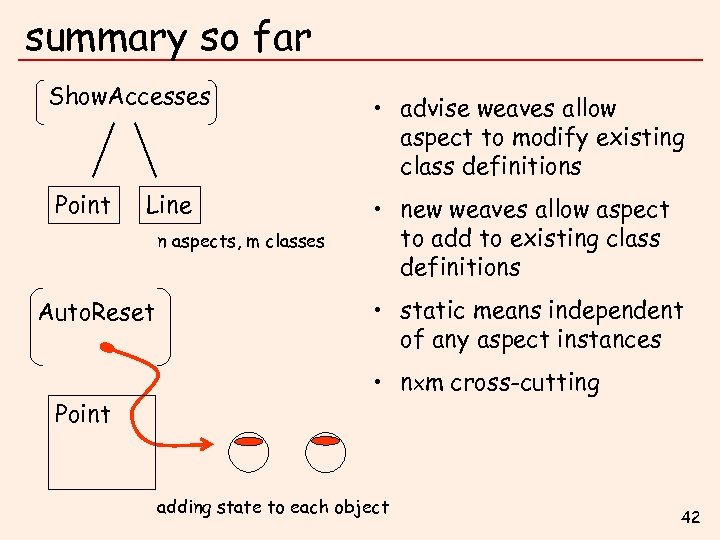 summary so far

ShowAccesses

Point

Line

n aspects, m classes

AutoReset

Point

adding state to each object

• advise weaves allow aspect to modify existing class definitions

• new weaves allow aspect to add to existing class definitions

• static means independent of any aspect instances

• nxm cross-cutting

42